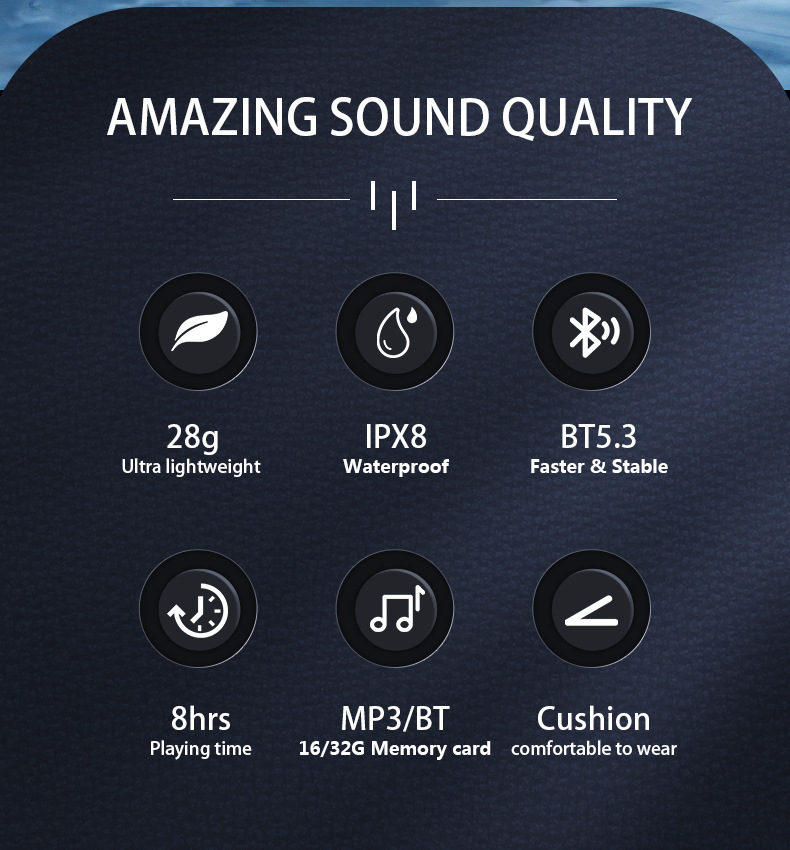 AMAZING SOUND QUALITY

28g
Ultra lightweight

IPX8
Waterproof

BT5.3
Faster & Stable

8hrs
Playing time

MP3/BT
16/32G Memory card

Cushion
comfortable to wear